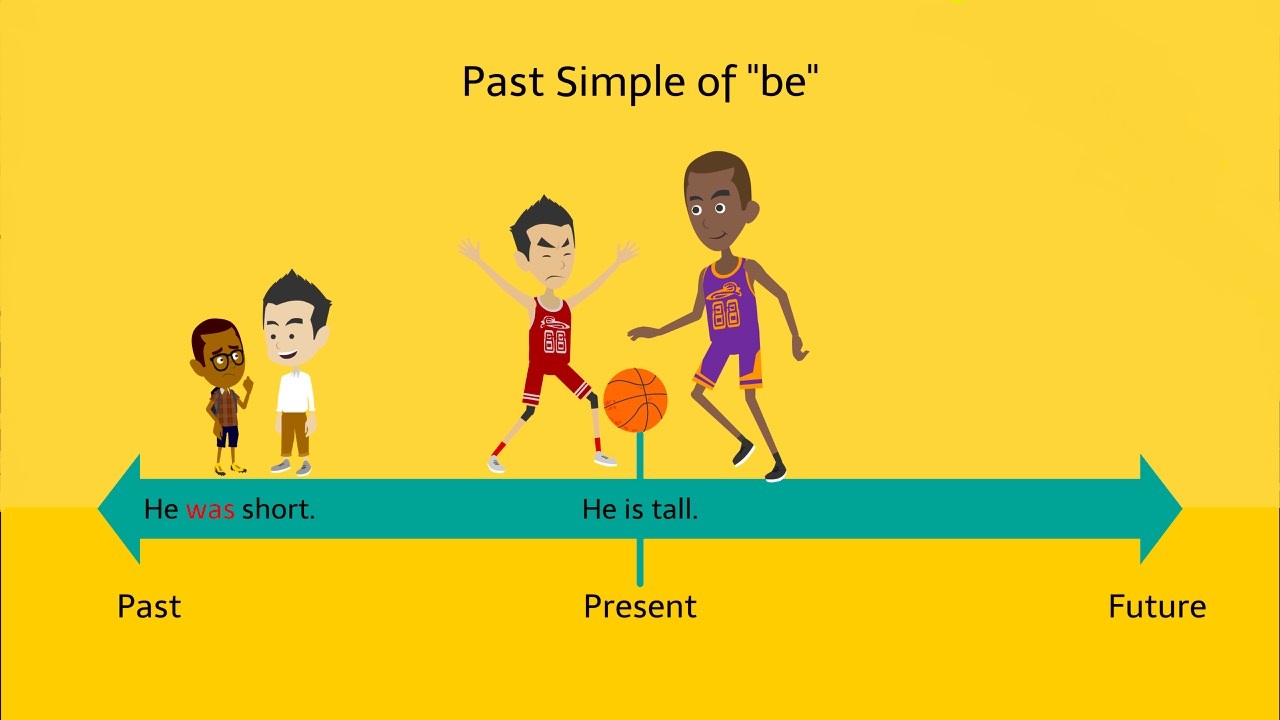 Past Simple of "be"

88

88

He was short.

He is tall.

Past

Present

Future